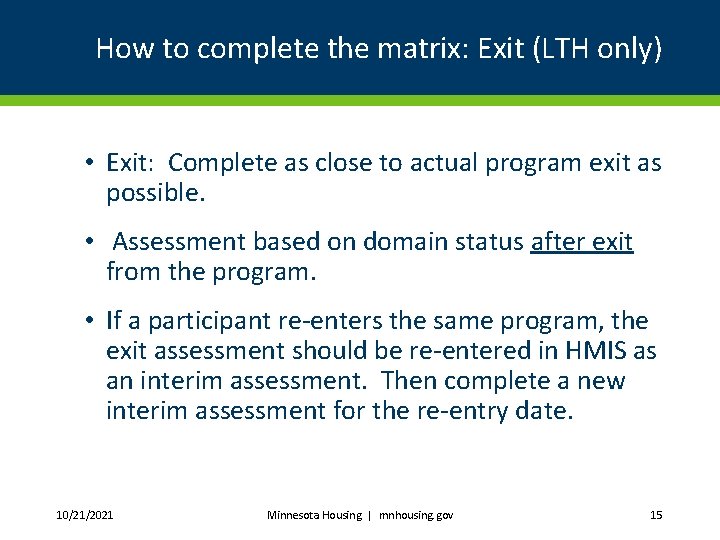 How to complete the matrix: Exit (LTH only)

• Exit: Complete as close to actual program exit as possible.

• Assessment based on domain status after exit from the program.

• If a participant re-enters the same program, the exit assessment should be re-entered in HMIS as an interim assessment. Then complete a new interim assessment for the re-entry date.

10/21/2021

Minnesota Housing | mnhousing.gov

15